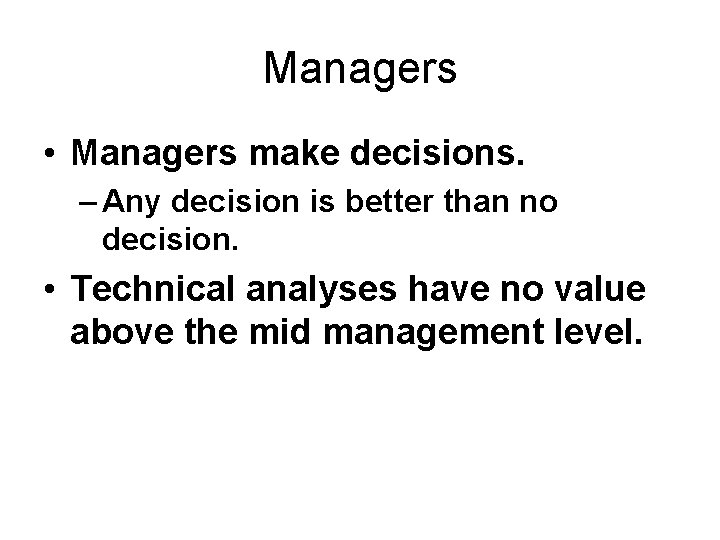 Managers

• Managers make decisions.
  – Any decision is better than no decision.
• Technical analyses have no value above the mid management level.